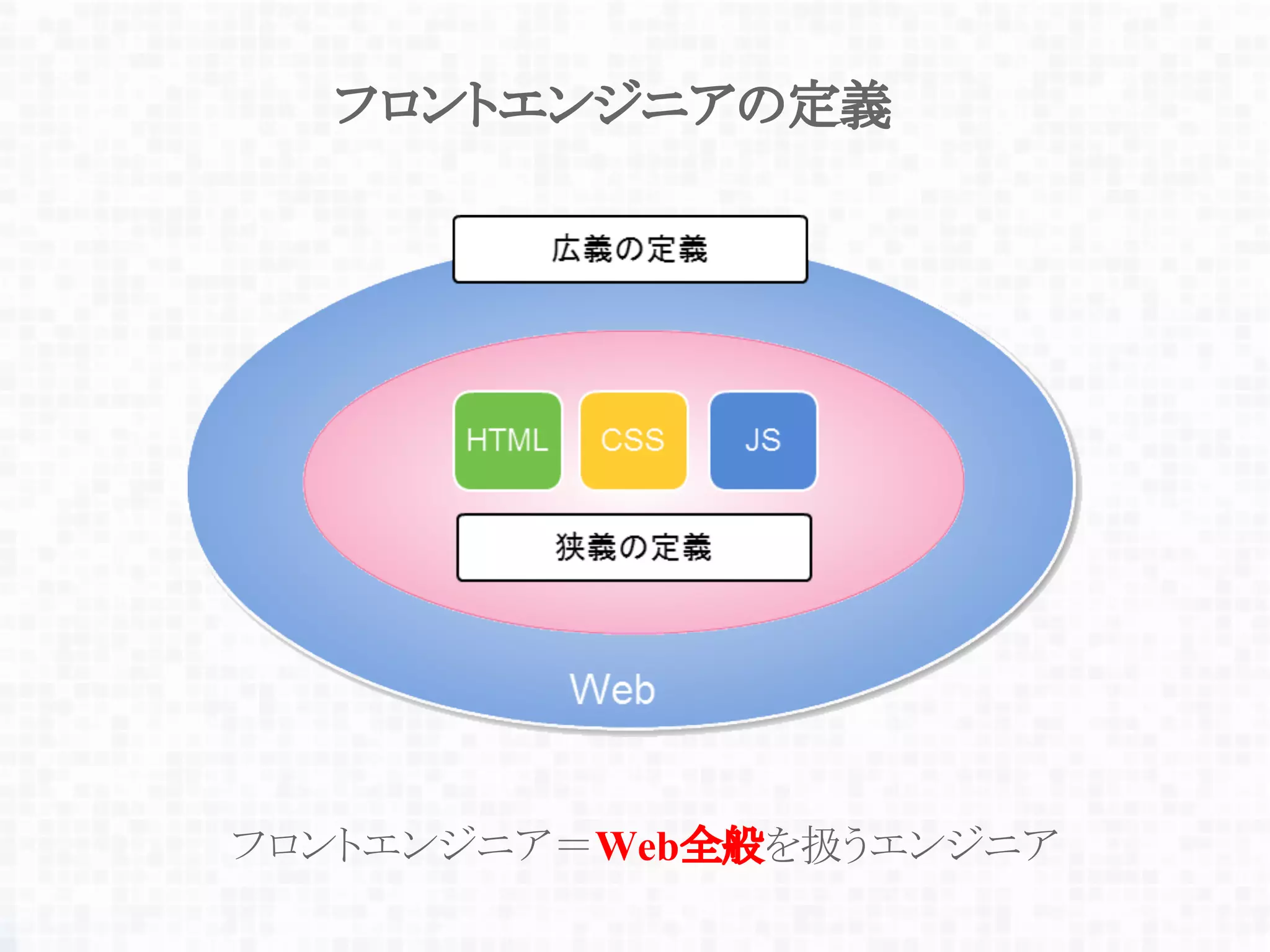 フロントエンジニアの定義

広義の定義

HTML

CSS

JS

狭義の定義

Web

フロントエンジニア＝Web全般を扱うエンジニア